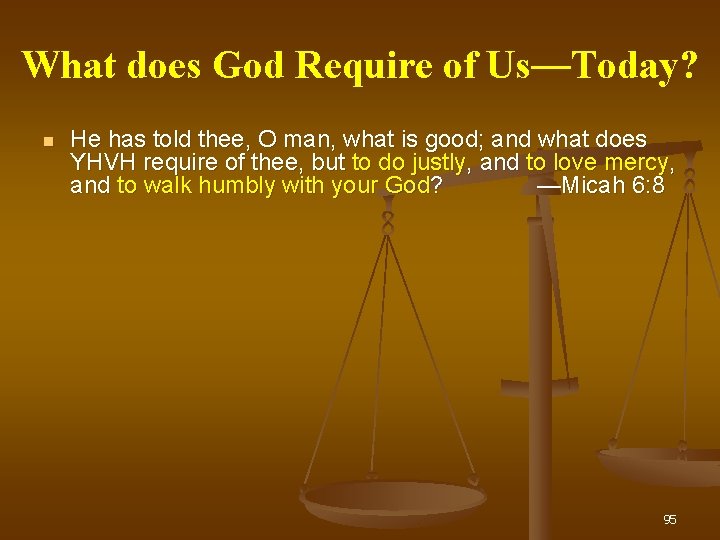 What does God Require of Us—Today?

He has told thee, O man, what is good; and what does YHVH require of thee, but to do justly, and to love mercy, and to walk humbly with your God? —Micah 6:8

95